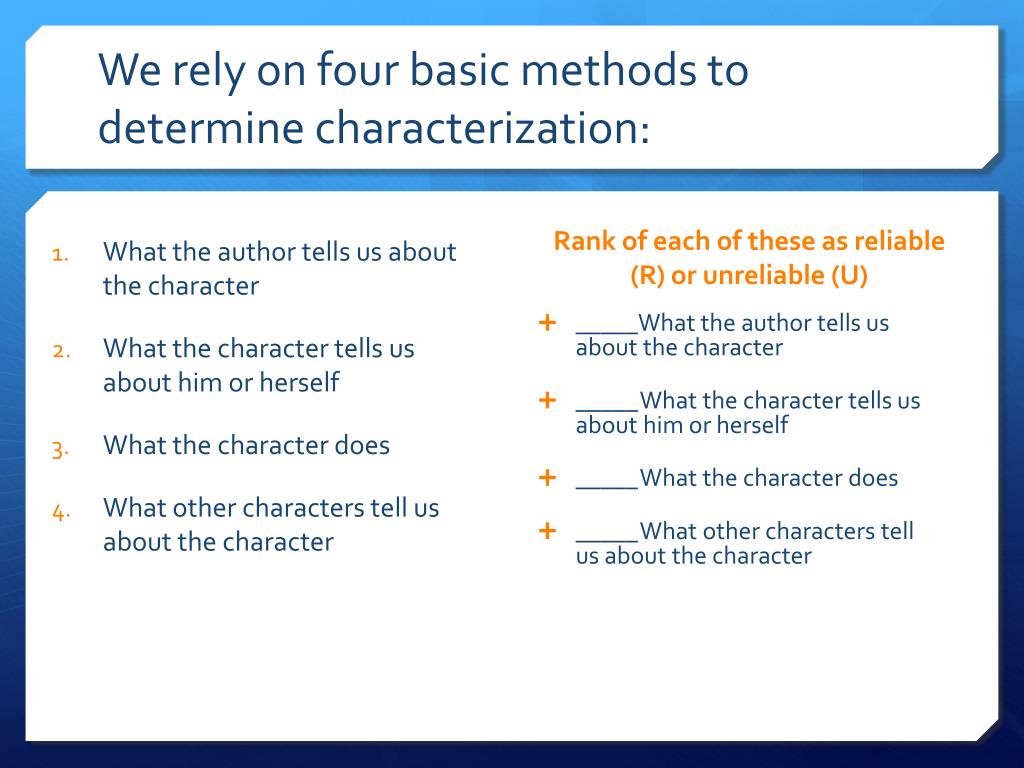 We rely on four basic methods to determine characterization:

1. What the author tells us about the character
2. What the character tells us about him or herself
3. What the character does
4. What other characters tell us about the character

Rank of each of these as reliable (R) or unreliable (U)

+ _____What the author tells us about the character
+ _____What the character tells us about him or herself
+ _____What the character does
+ _____What other characters tell us about the character